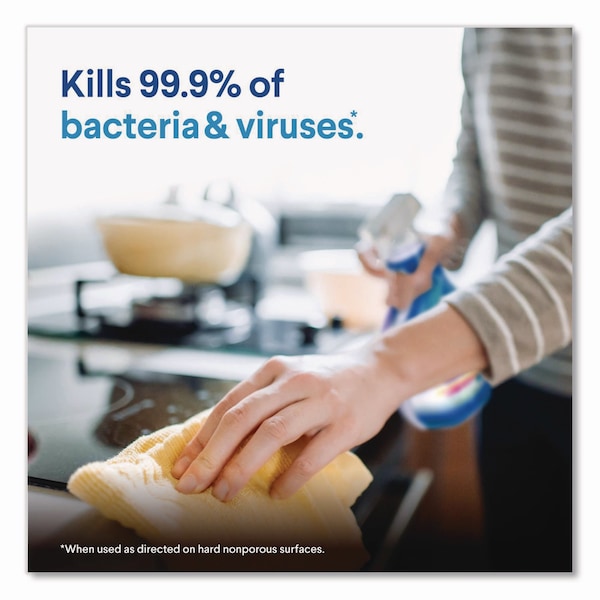 Kills 99.9% of bacteria & viruses*.

*When used as directed on hard nonporous surfaces.